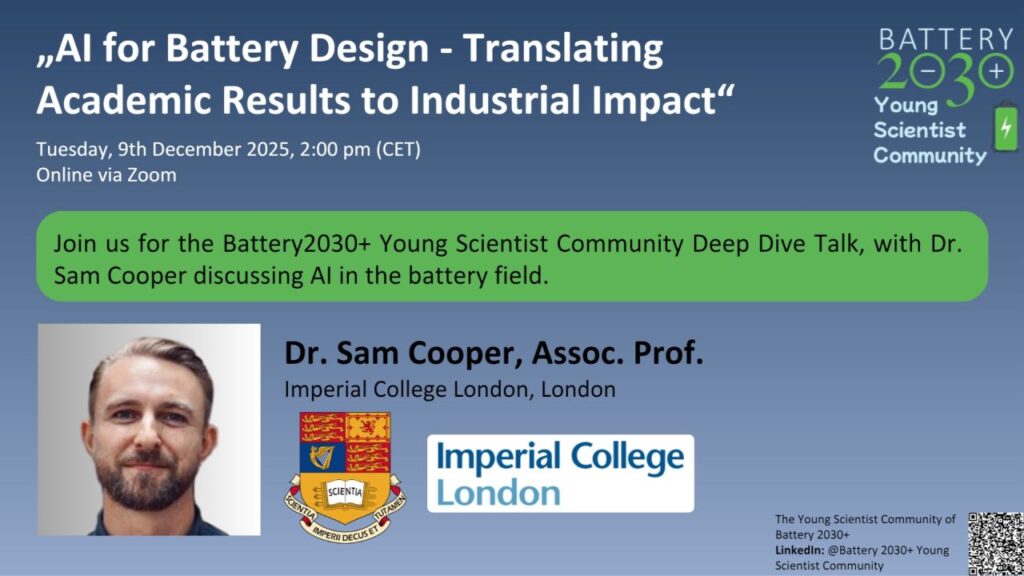 „AI for Battery Design - Translating Academic Results to Industrial Impact“

Tuesday, 9th December 2025, 2:00 pm (CET)
Online via Zoom

BATTERY 2030+
Young Scientist Community

Join us for the Battery2030+ Young Scientist Community Deep Dive Talk, with Dr. Sam Cooper discussing AI in the battery field.

Dr. Sam Cooper, Assoc. Prof.
Imperial College London, London

SCIENTIA
SCIENTIA IMPERII DECUS ET TUTAMEN

Imperial College London

The Young Scientist Community of Battery 2030+
LinkedIn: @Battery 2030+ Young Scientist Community